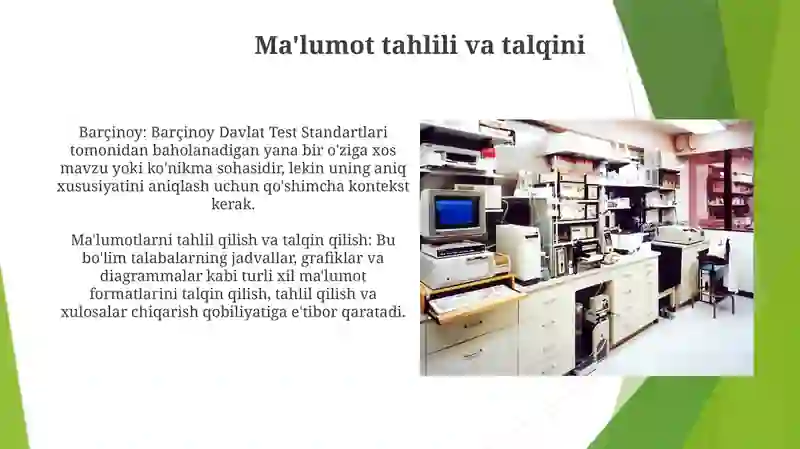 Ma'lumot tahlili va talqini

Barçinoy: Barçinoy Davlat Test Standartlari tomonidan baholanadigan yana bir o'ziga xos mavzu yoki ko'nikma sohasidir, lekin uning aniq xususiyatini aniqlash uchun qo'shimcha kontekst kerak.

Ma'lumotlarni tahlil qilish va talqin qilish: Bu bo'lim talabalarning jadvallar, grafiklar va diagrammalar kabi turli xil ma'lumot formatlarini talqin qilish, tahlil qilish va xulosalar chiqarish qobiliyatiga e'tibor qaratadi.